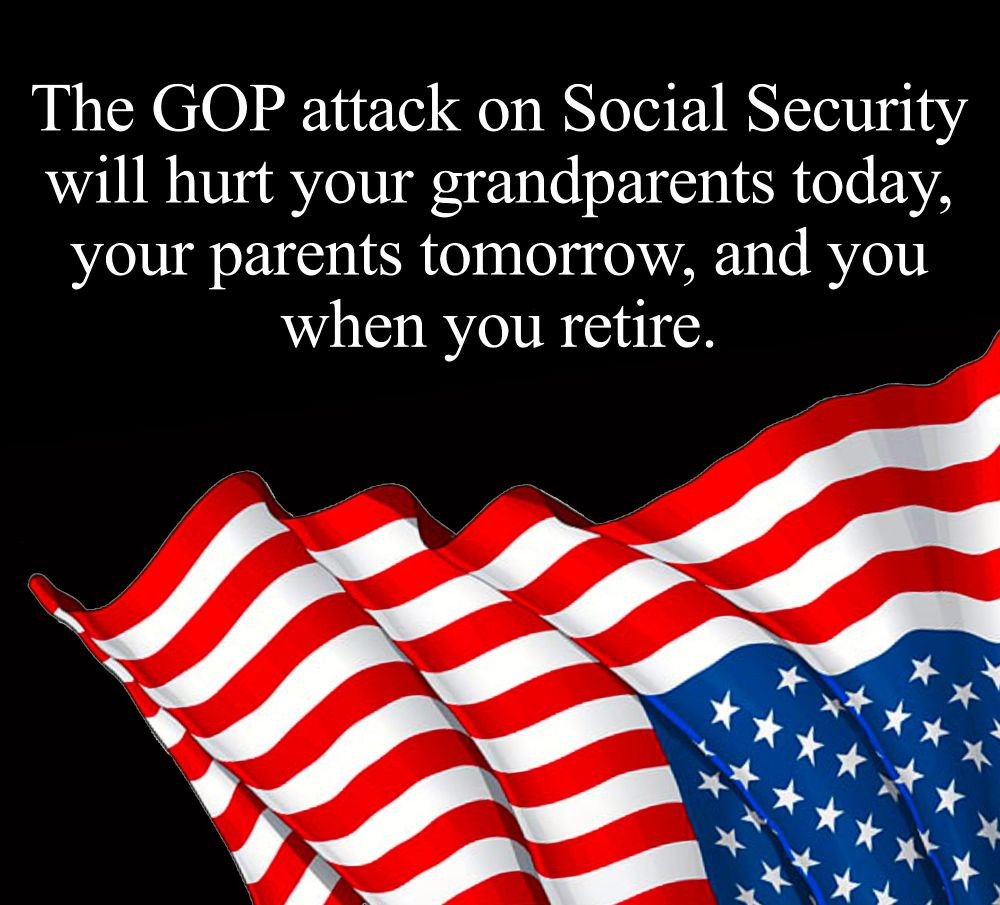 The GOP attack on Social Security will hurt your grandparents today, your parents tomorrow, and you when you retire.